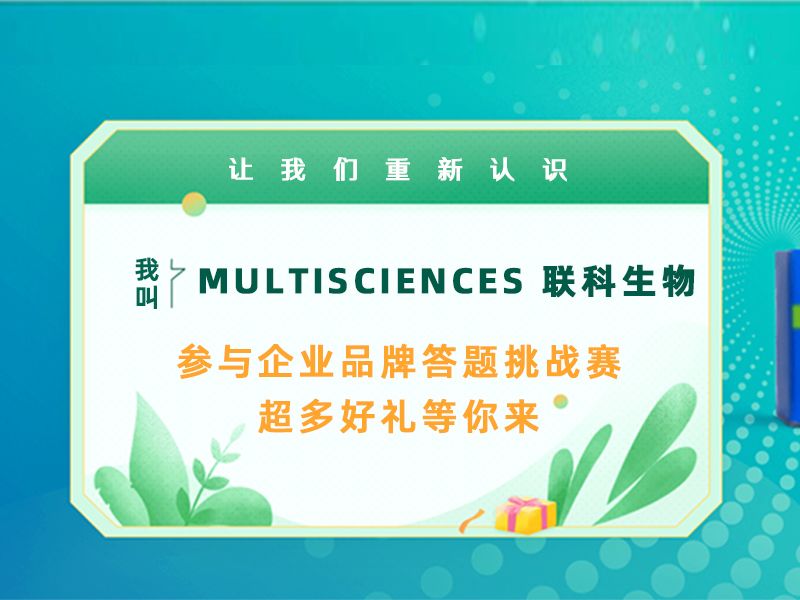 让我们重新认识

我叫 MULTISCIENCES 联科生物

参与企业品牌答题挑战赛
超多好礼等你来